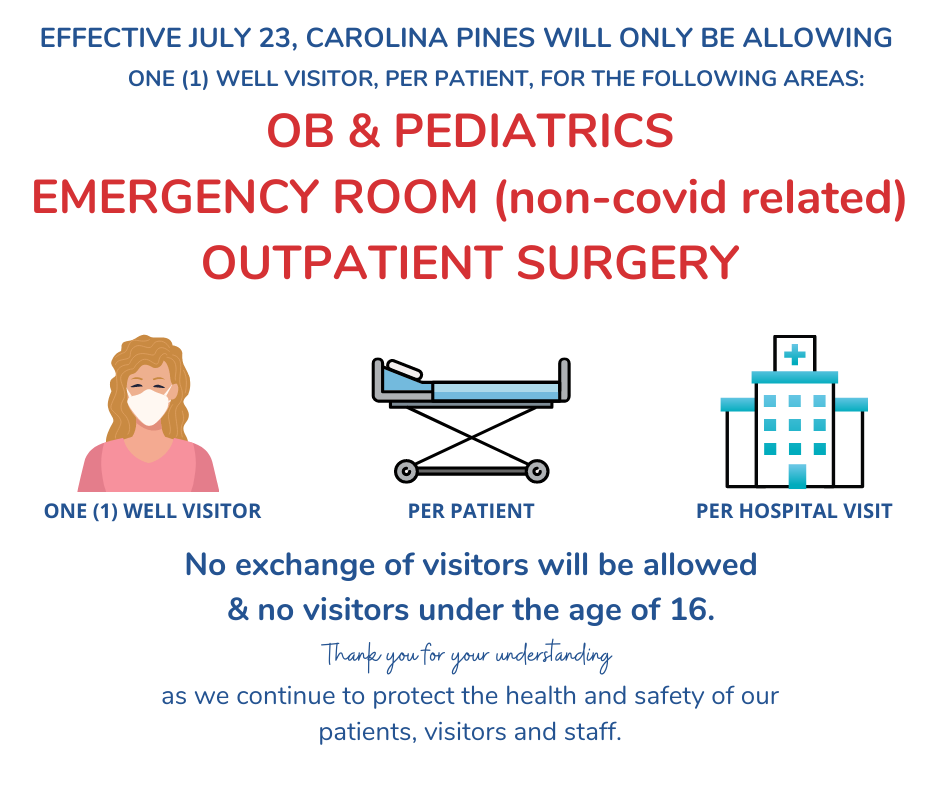 EFFECTIVE JULY 23, CAROLINA PINES WILL ONLY BE ALLOWING ONE (1) WELL VISITOR, PER PATIENT, FOR THE FOLLOWING AREAS:

OB & PEDIATRICS
EMERGENCY ROOM (non-covid related)
OUTPATIENT SURGERY

ONE (1) WELL VISITOR

PER PATIENT

PER HOSPITAL VISIT

No exchange of visitors will be allowed & no visitors under the age of 16.

Thank you for your understanding
as we continue to protect the health and safety of our patients, visitors and staff.